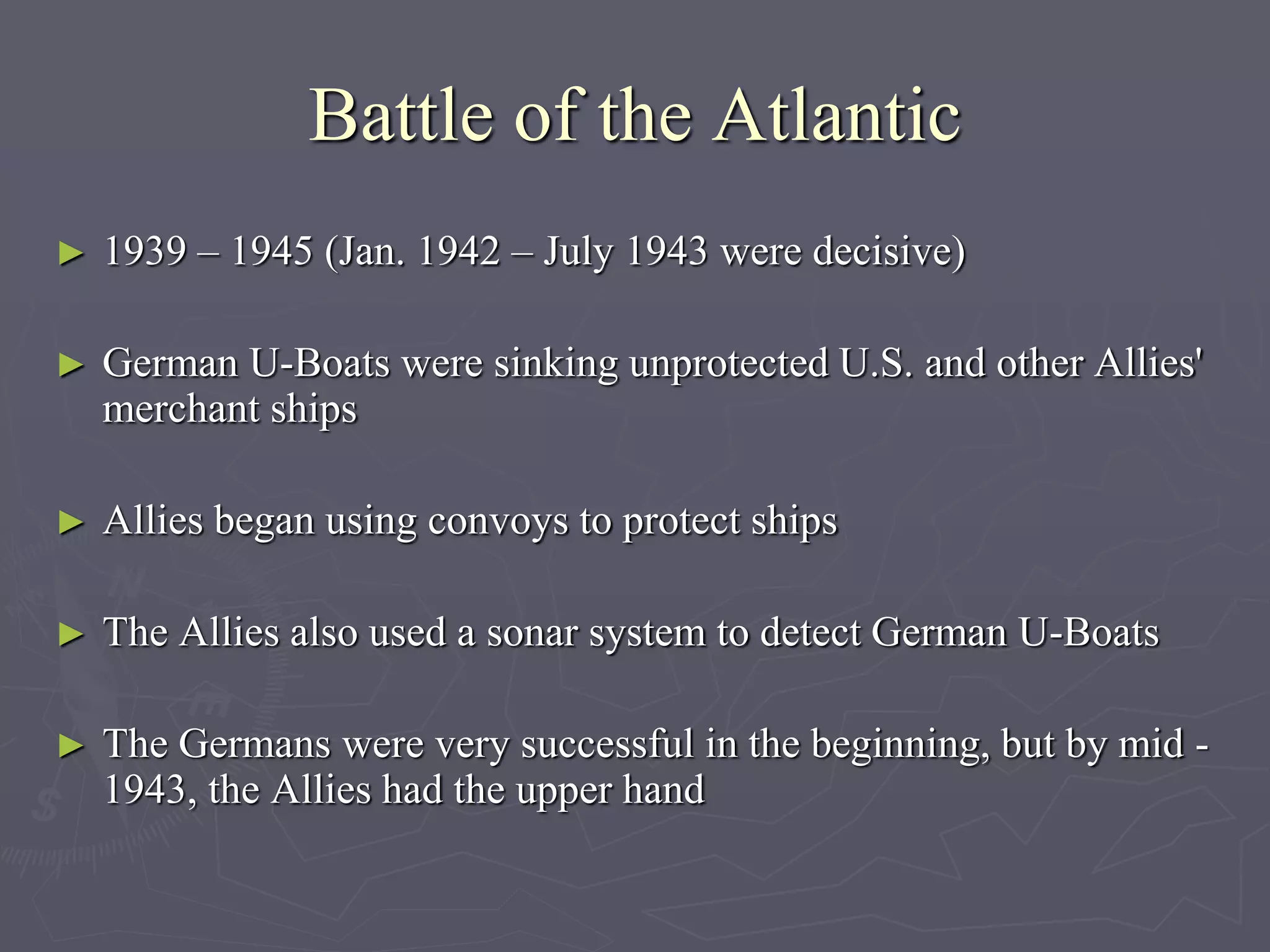 Battle of the Atlantic

► 1939 – 1945 (Jan. 1942 – July 1943 were decisive)

► German U-Boats were sinking unprotected U.S. and other Allies' merchant ships

► Allies began using convoys to protect ships

► The Allies also used a sonar system to detect German U-Boats

► The Germans were very successful in the beginning, but by mid - 1943, the Allies had the upper hand